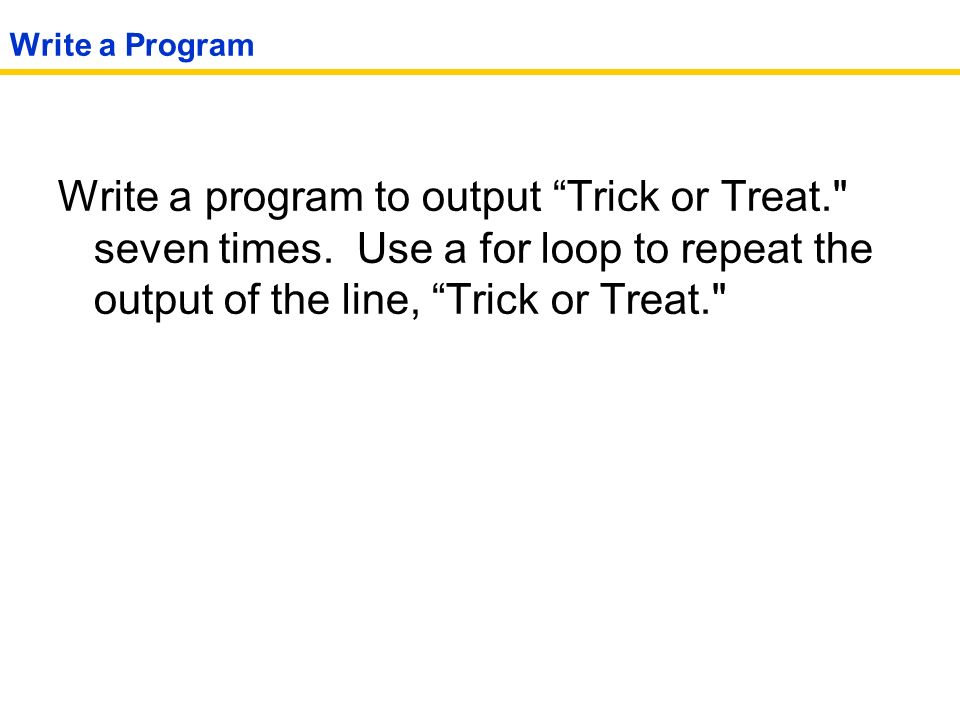 Write a Program

Write a program to output “Trick or Treat." seven times.  Use a for loop to repeat the output of the line, “Trick or Treat."